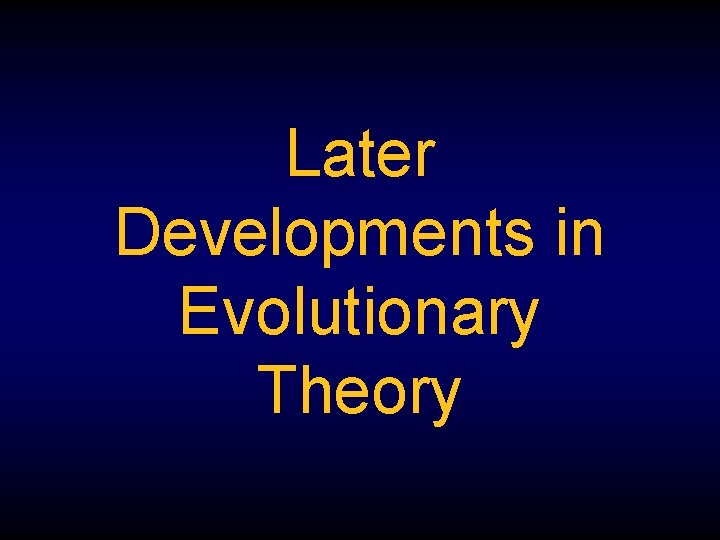 Later Developments in Evolutionary Theory